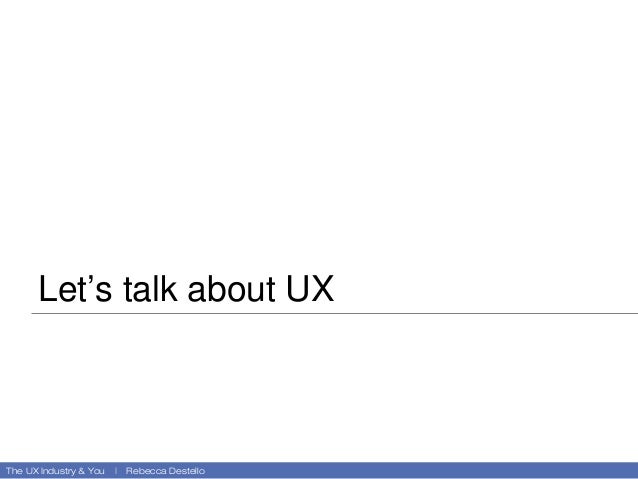 Let’s talk about UX

The UX Industry & You | Rebecca Destello